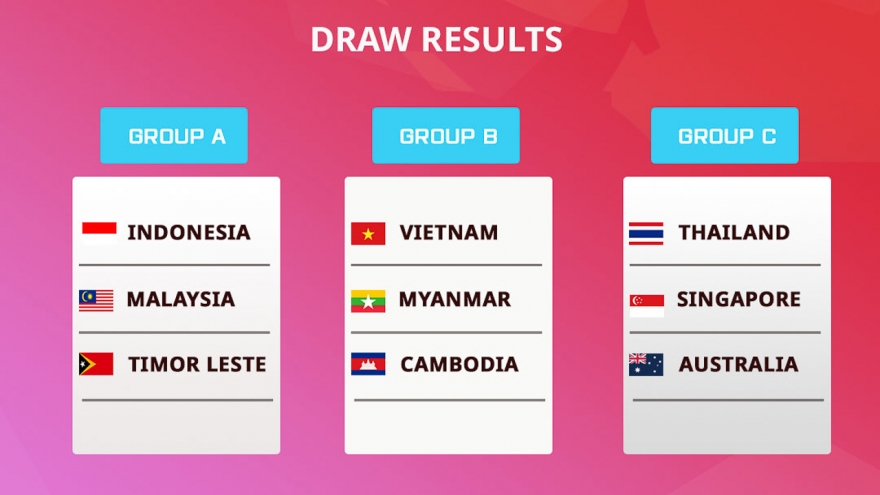 DRAW RESULTS

GROUP A

INDONESIA

MALAYSIA

TIMOR LESTE

GROUP B

VIETNAM

MYANMAR

CAMBODIA

GROUP C

THAILAND

SINGAPORE

AUSTRALIA